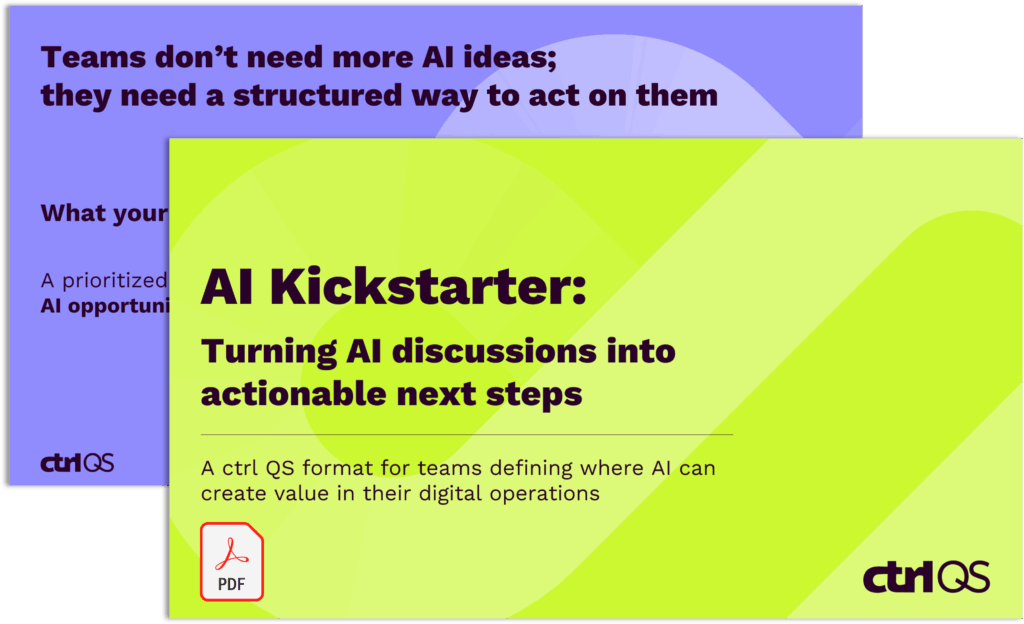 Teams don't need more AI ideas; they need a structured way to act on them

What your

A prioritized
AI opportuni

ctrl QS

AI Kickstarter:

Turning AI discussions into actionable next steps

A ctrl QS format for teams defining where AI can create value in their digital operations

PDF

ctrl QS